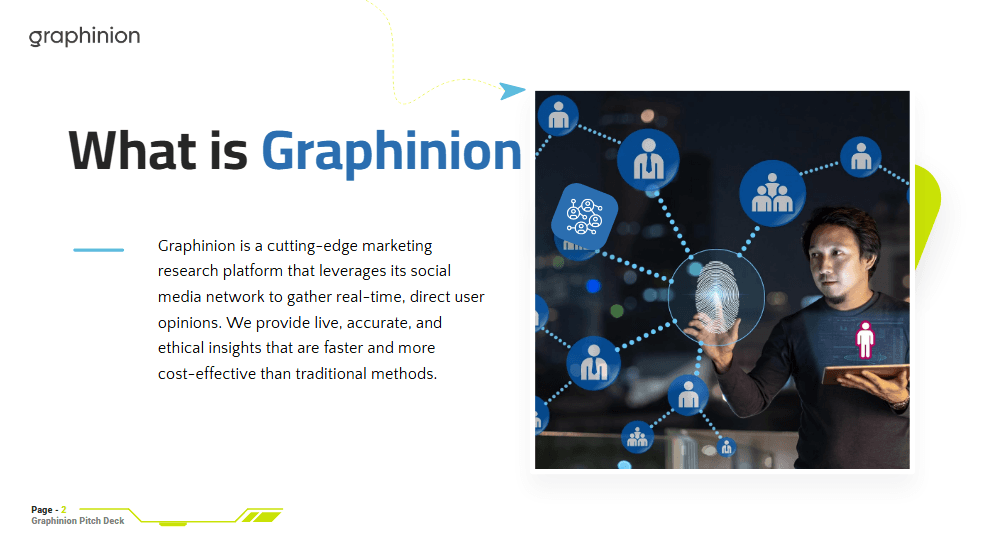 graphinion

What is Graphinion

Graphinion is a cutting-edge marketing research platform that leverages its social media network to gather real-time, direct user opinions. We provide live, accurate, and ethical insights that are faster and more cost-effective than traditional methods.

Page - 2
Graphinion Pitch Deck